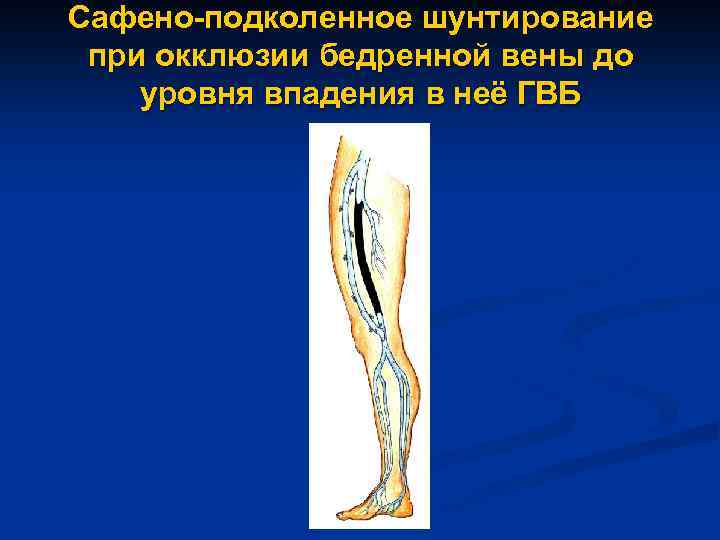 Сафено-подколенное шунтирование при окклюзии бедренной вены до уровня впадения в неё ГВБ